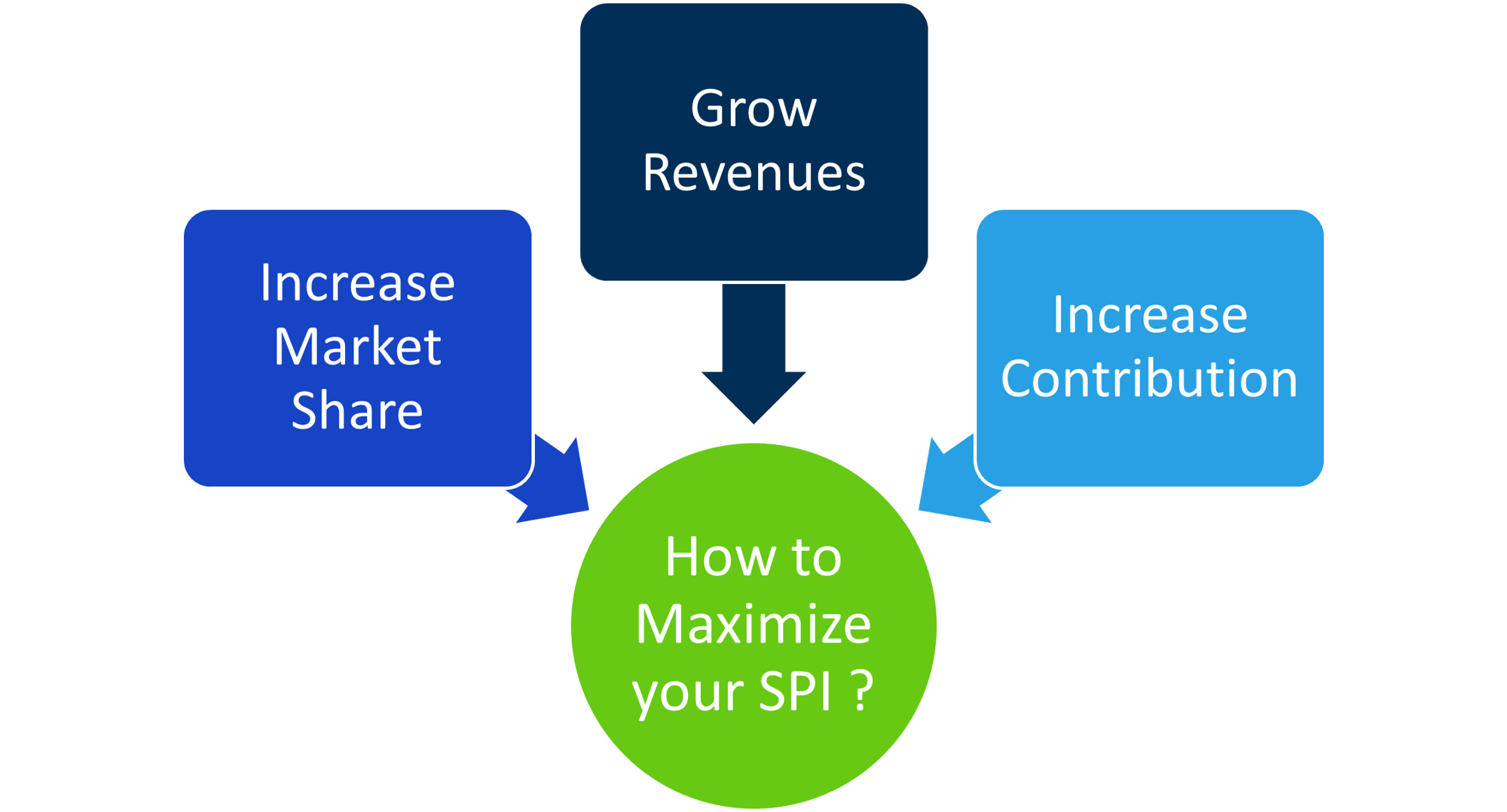 Grow Revenues

Increase Market Share

Increase Contribution

How to Maximize your SPI ?